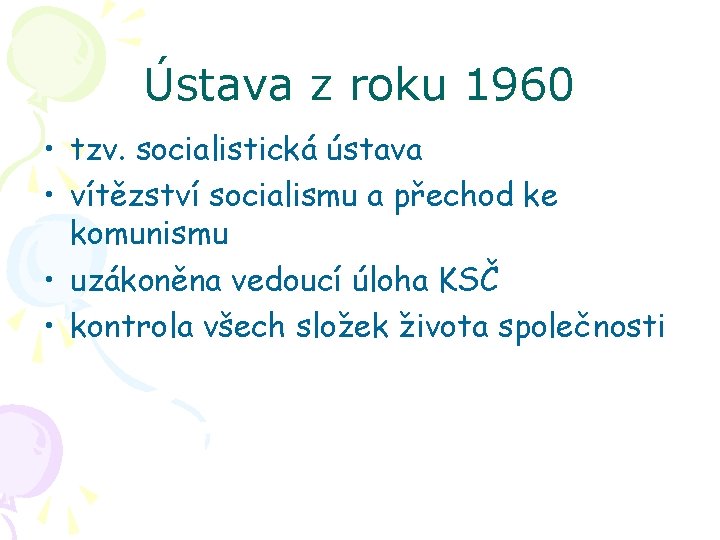 Ústava z roku 1960

• tzv. socialistická ústava
• vítězství socialismu a přechod ke komunismu
• uzákoněna vedoucí úloha KSČ
• kontrola všech složek života společnosti